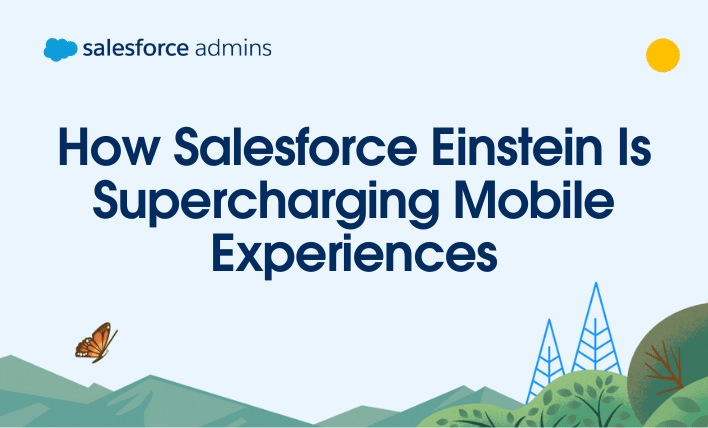 salesforce admins

How Salesforce Einstein Is Supercharging Mobile Experiences